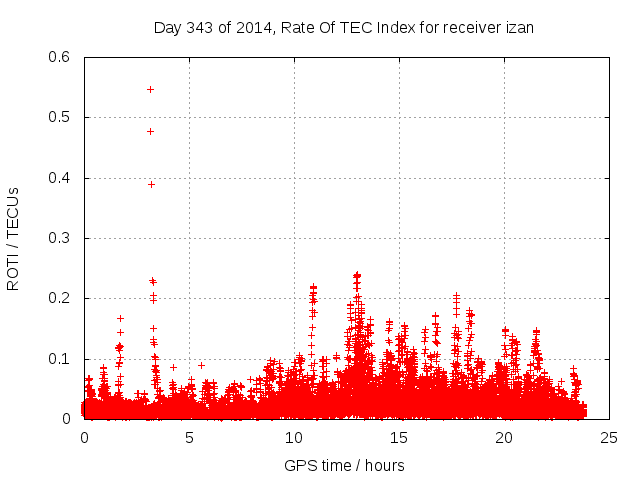 Day 343 of 2014, Rate Of TEC Index for receiver izan

ROTI / TECUs

0.6
0.5
0.4
0.3
0.2
0.1
0

0
5
10
15
20
25

GPS time / hours